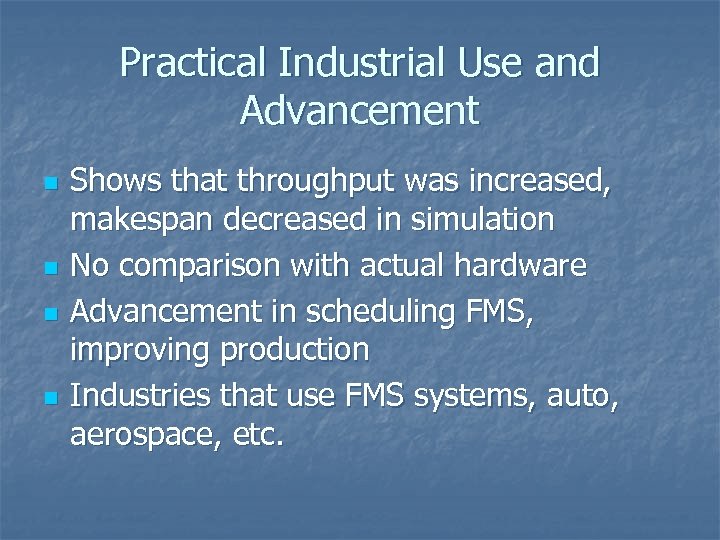 Practical Industrial Use and Advancement

- Shows that throughput was increased, makespan decreased in simulation
- No comparison with actual hardware
- Advancement in scheduling FMS, improving production
- Industries that use FMS systems, auto, aerospace, etc.